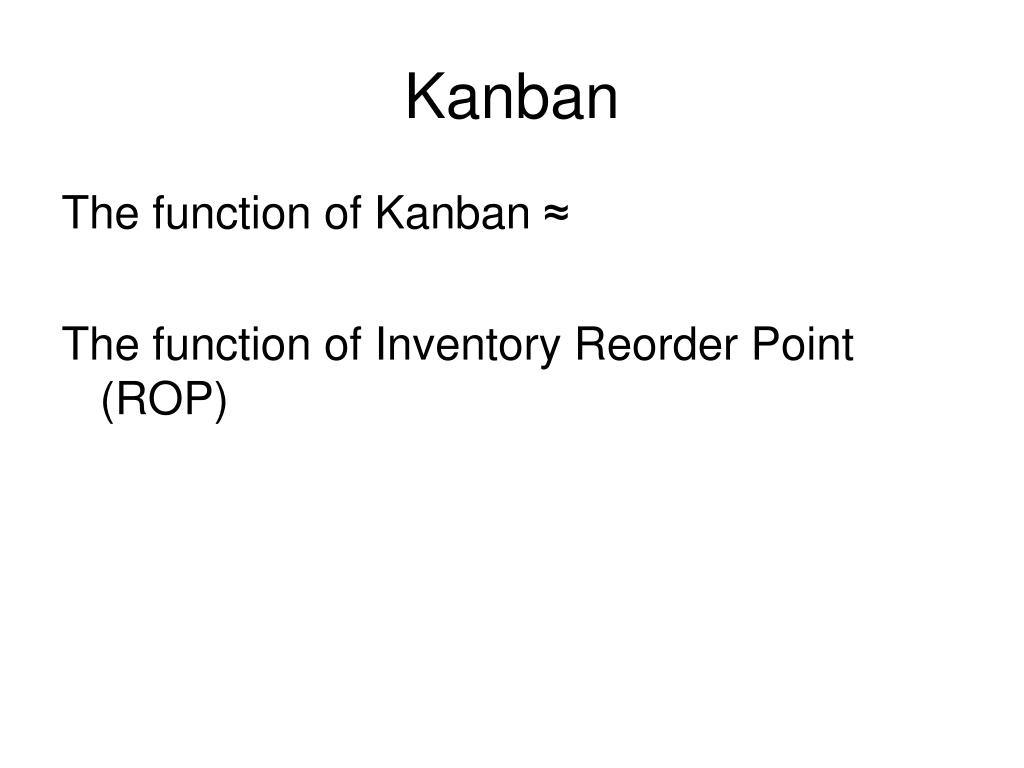 Kanban

The function of Kanban ≈

The function of Inventory Reorder Point (ROP)